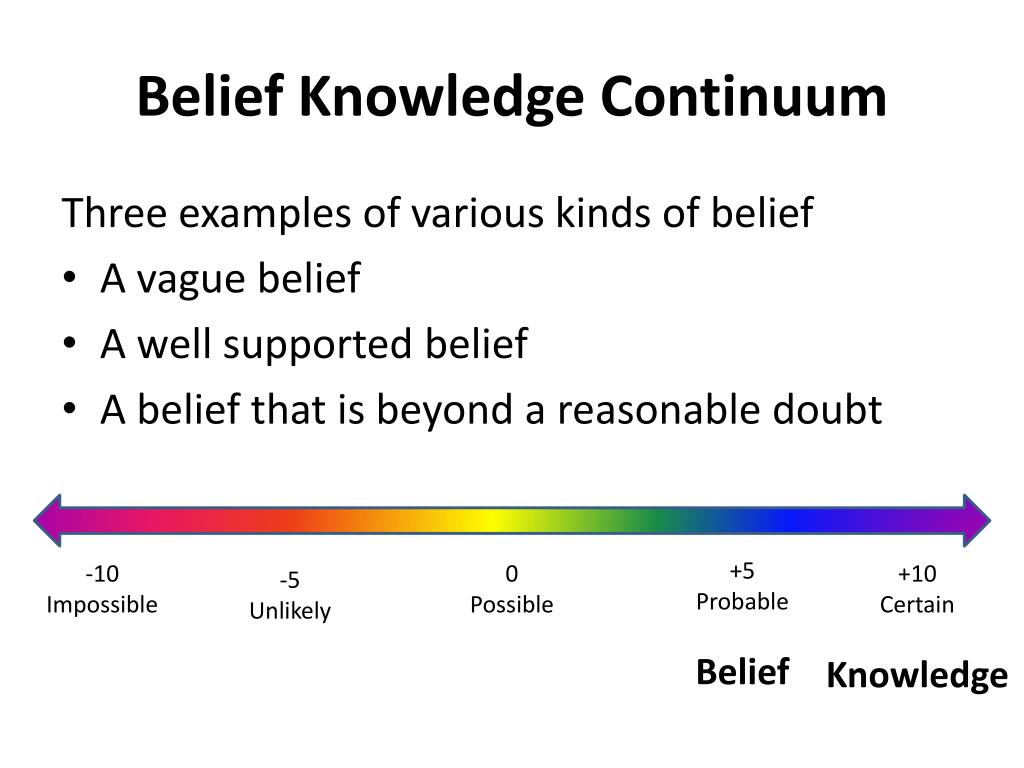 Belief Knowledge Continuum

Three examples of various kinds of belief
• A vague belief
• A well supported belief
• A belief that is beyond a reasonable doubt

-10
Impossible

-5
Unlikely

0
Possible

+5
Probable

+10
Certain

Belief

Knowledge